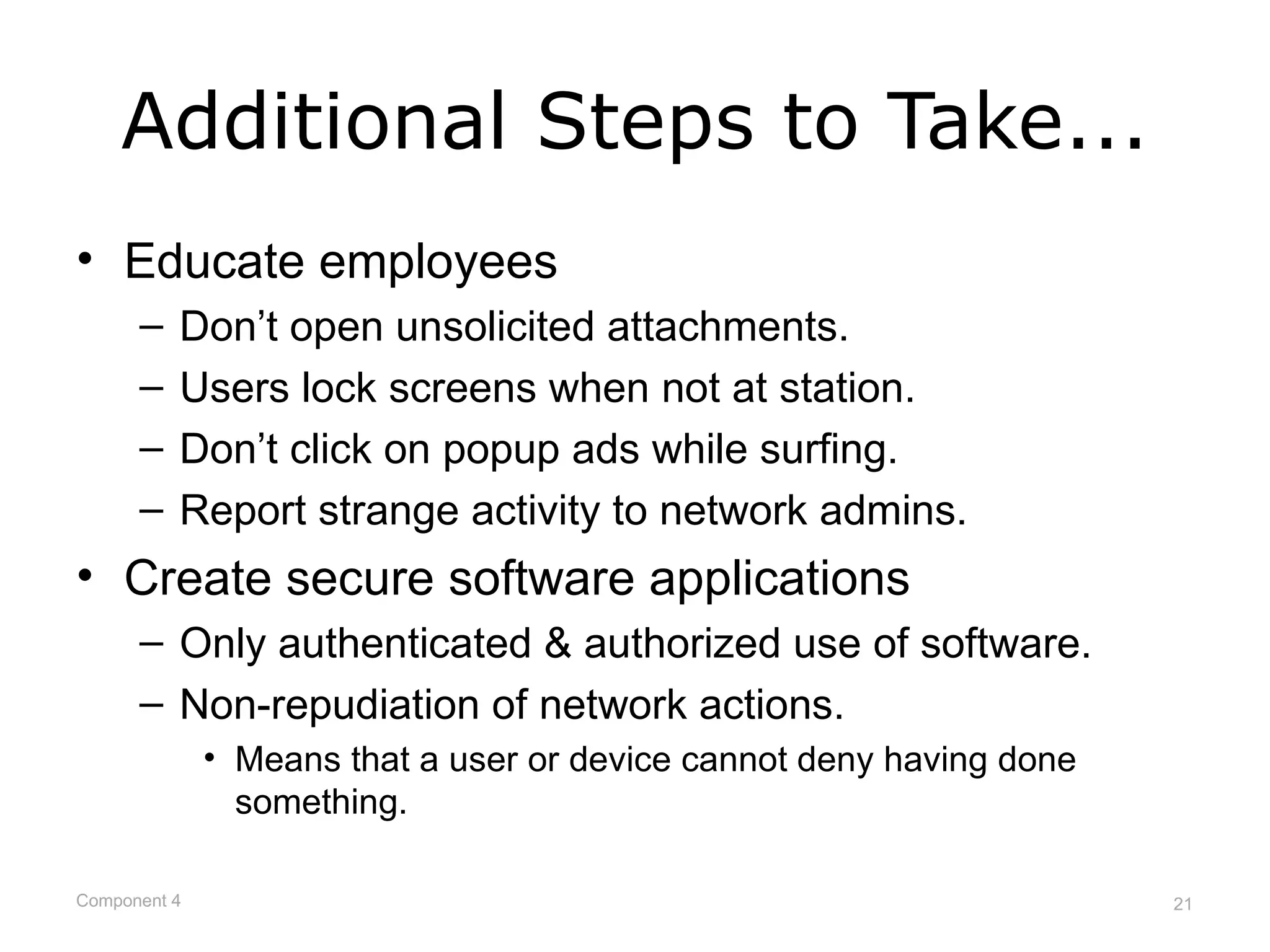 Additional Steps to Take...

• Educate employees
  – Don’t open unsolicited attachments.
  – Users lock screens when not at station.
  – Don’t click on popup ads while surfing.
  – Report strange activity to network admins.
• Create secure software applications
  – Only authenticated & authorized use of software.
  – Non-repudiation of network actions.
    • Means that a user or device cannot deny having done something.

Component 4

21